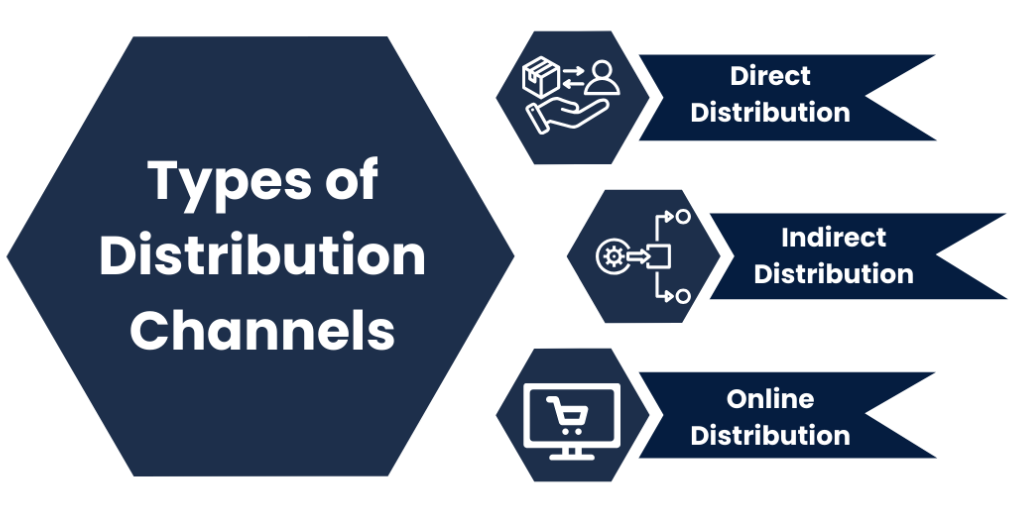 Types of Distribution Channels

Direct Distribution

Indirect Distribution

Online Distribution